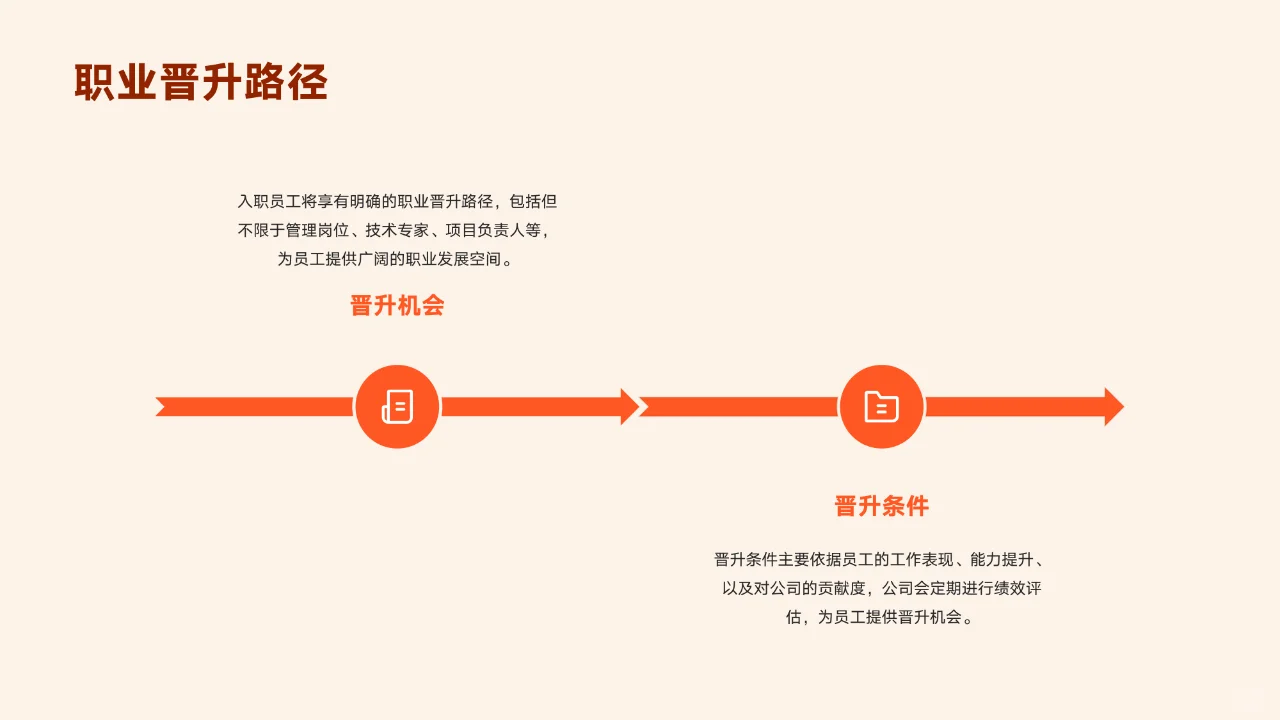 职业晋升路径

入职员工将享有明确的职业晋升路径，包括但不限于管理岗位、技术专家、项目负责人等，为员工提供广阔的职业发展空间。

晋升机会

晋升条件

晋升条件主要依据员工的工作表现、能力提升、以及对公司的贡献度，公司会定期进行绩效评估，为员工提供晋升机会。